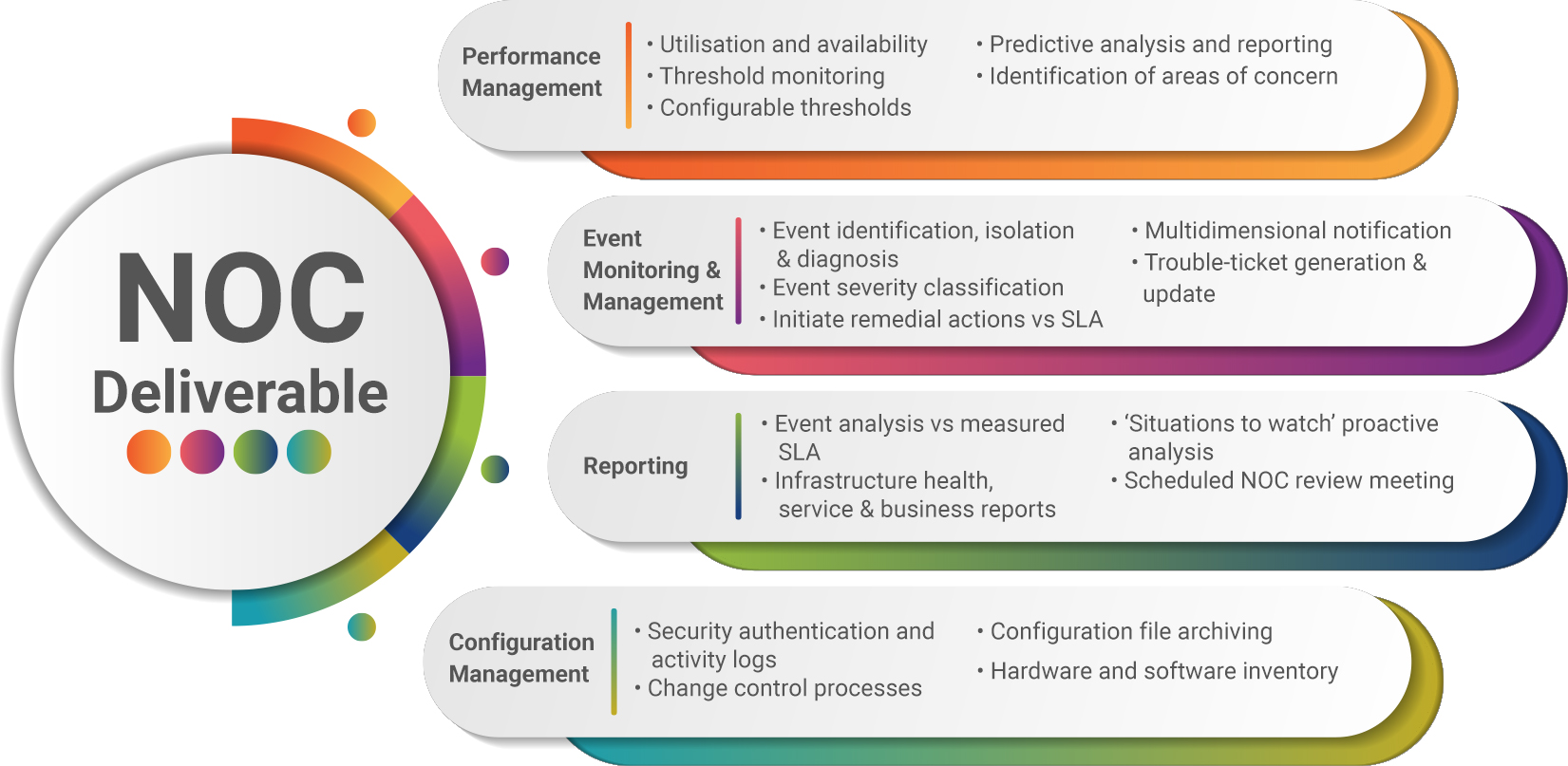 NOC
Deliverable

Performance Management

• Utilisation and availability
• Threshold monitoring
• Configurable thresholds

• Predictive analysis and reporting
• Identification of areas of concern

Event Monitoring & Management

• Event identification, isolation & diagnosis
• Event severity classification
• Initiate remedial actions vs SLA

• Multidimensional notification
• Trouble-ticket generation & update

Reporting

• Event analysis vs measured SLA
• Infrastructure health, service & business reports

• 'Situations to watch' proactive analysis
• Scheduled NOC review meeting

Configuration Management

• Security authentication and activity logs
• Change control processes

• Configuration file archiving
• Hardware and software inventory